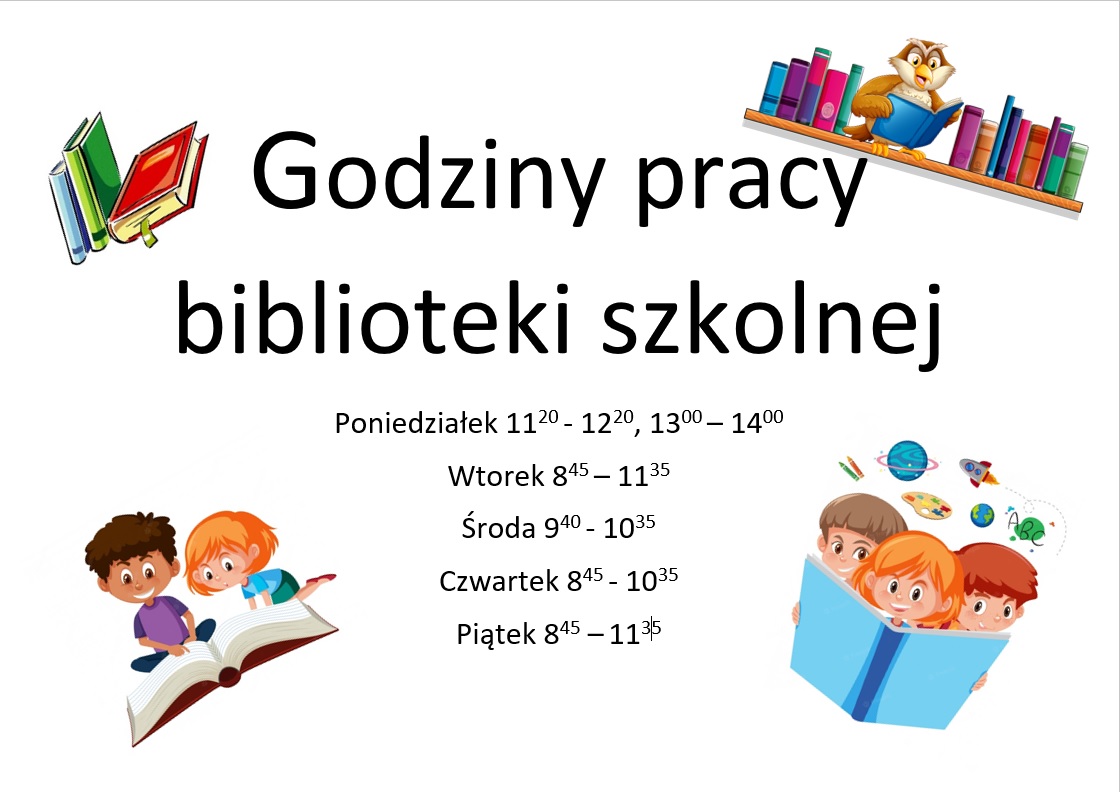 Godziny pracy biblioteki szkolnej

Poniedziałek $11^{20}$ - $12^{20}$, $13^{00}$ – $14^{00}$

Wtorek $8^{45}$ – $11^{35}$

Środa $9^{40}$ - $10^{35}$

Czwartek $8^{45}$ - $10^{35}$

Piątek $8^{45}$ – $11^{35}$

ABC